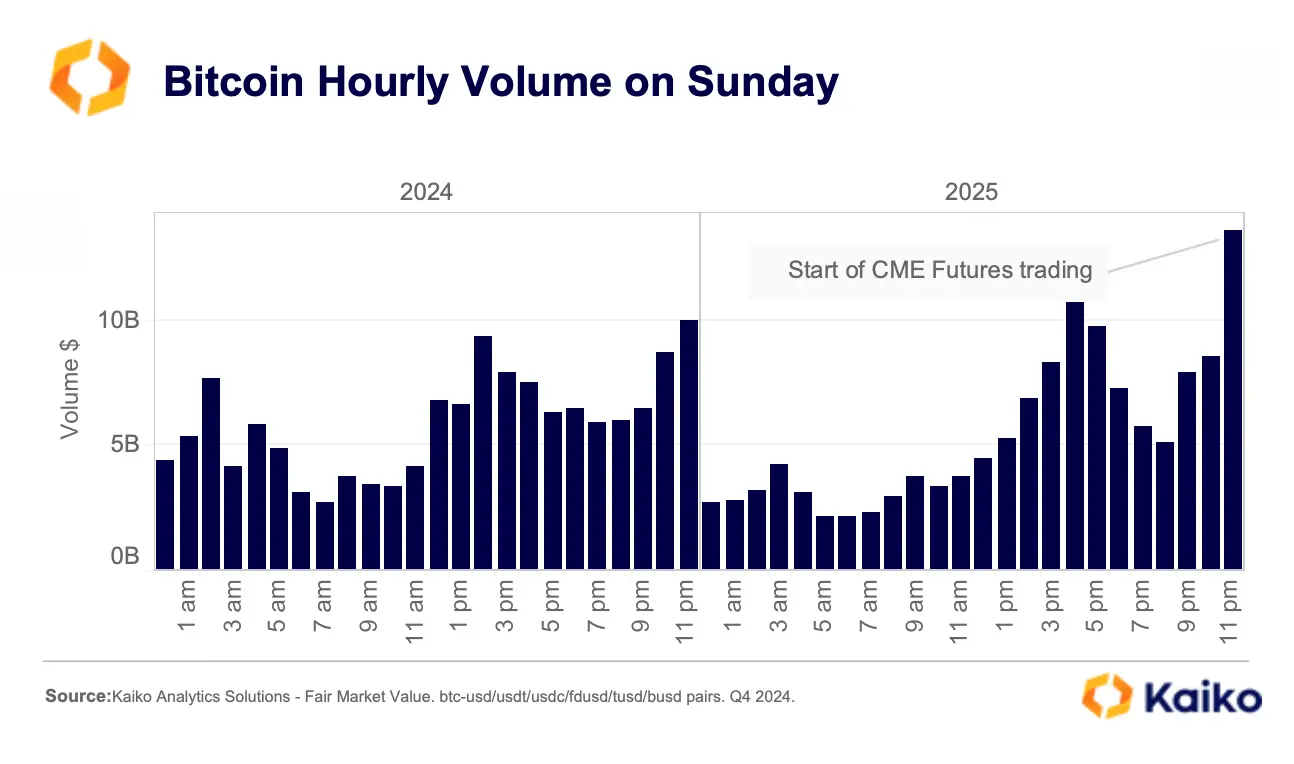 Bitcoin Hourly Volume on Sunday

2024

2025

Start of CME Futures trading

Volume $

10B

5B

0B

1 am
3 am
5 am
7 am
9 am
11 am
1 pm
3 pm
5 pm
7 pm
9 pm
11 pm
1 am
3 am
5 am
7 am
9 am
11 am
1 pm
3 pm
5 pm
7 pm
9 pm
11 pm

Source:Kaiko Analytics Solutions - Fair Market Value. btc-usd/usdt/usdc/fdusd/tusd/busd pairs. Q4 2024.

Kaiko